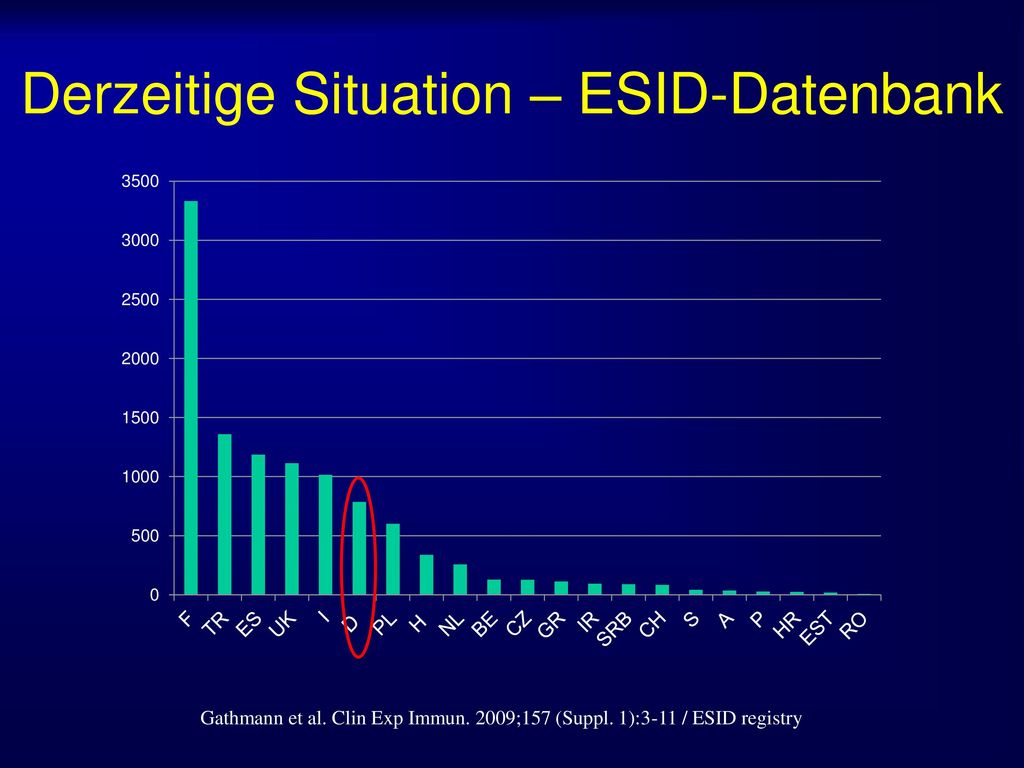 Derzeitige Situation – ESID-Datenbank

3500
3000
2500
2000
1500
1000
500
0

F TR ES UK I D PL H NL BE CZ GR IR SRB CH S A P HR EST RO

Gathmann et al. Clin Exp Immun. 2009;157 (Suppl. 1):3-11 / ESID registry